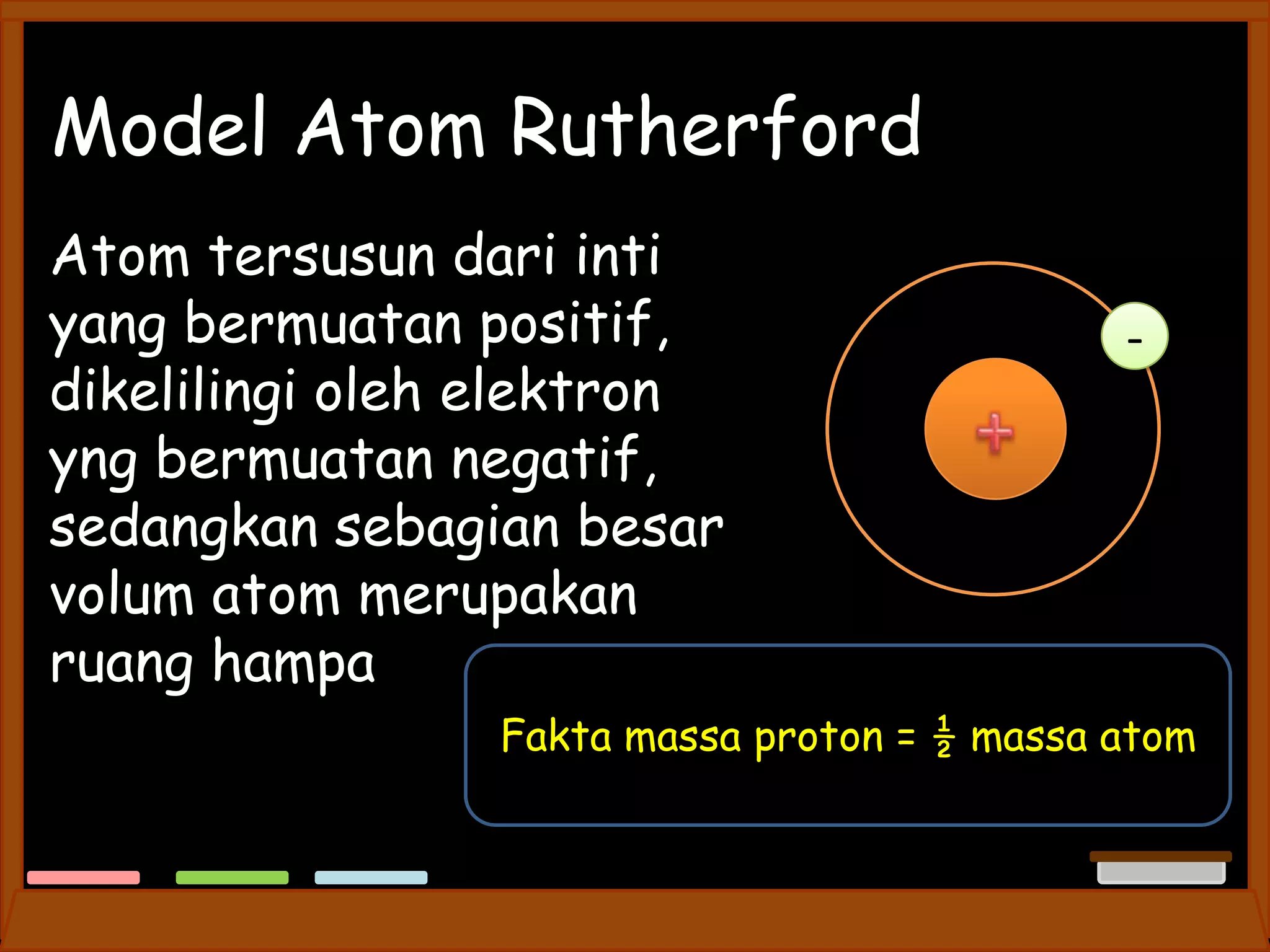 Model Atom Rutherford

Atom tersusun dari inti yang bermuatan positif, dikelilingi oleh elektron yng bermuatan negatif, sedangkan sebagian besar volum atom merupakan ruang hampa

-

+

Fakta massa proton = $\frac{1}{2}$ massa atom